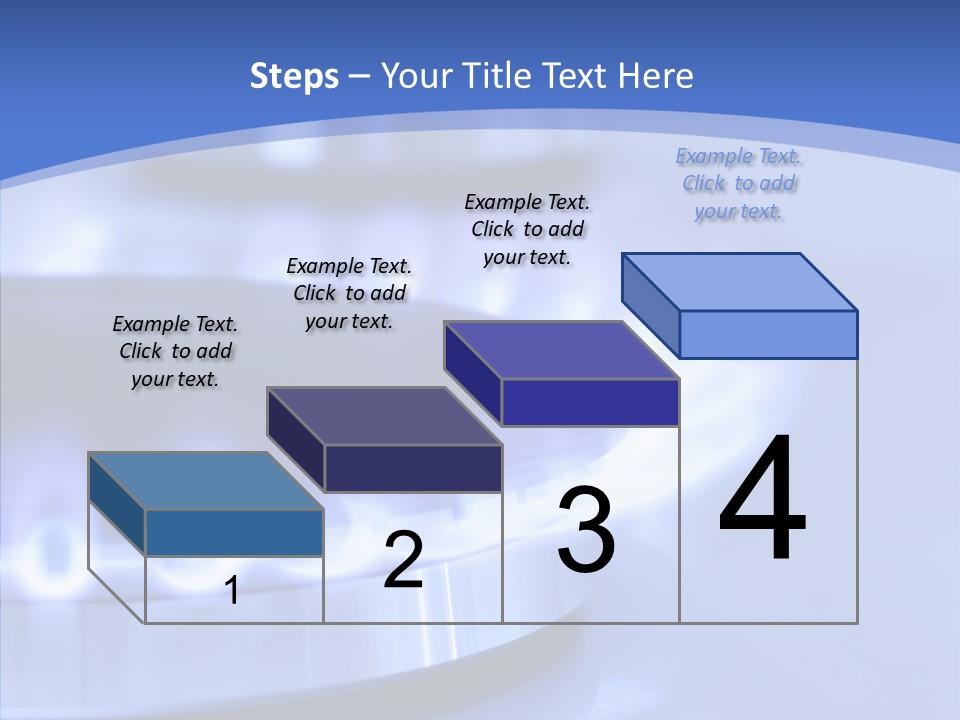 Steps – Your Title Text Here

Example Text. Click to add your text.

Example Text. Click to add your text.

Example Text. Click to add your text.

Example Text. Click to add your text.

1

2

3

4